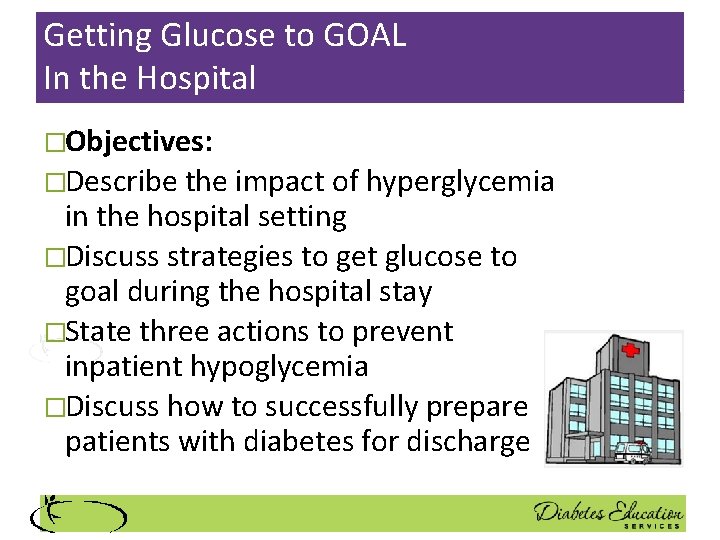 Getting Glucose to GOAL
In the Hospital

□Objectives:

□Describe the impact of hyperglycemia in the hospital setting

□Discuss strategies to get glucose to goal during the hospital stay

□State three actions to prevent inpatient hypoglycemia

□Discuss how to successfully prepare patients with diabetes for discharge

Diabetes Education SERVICES